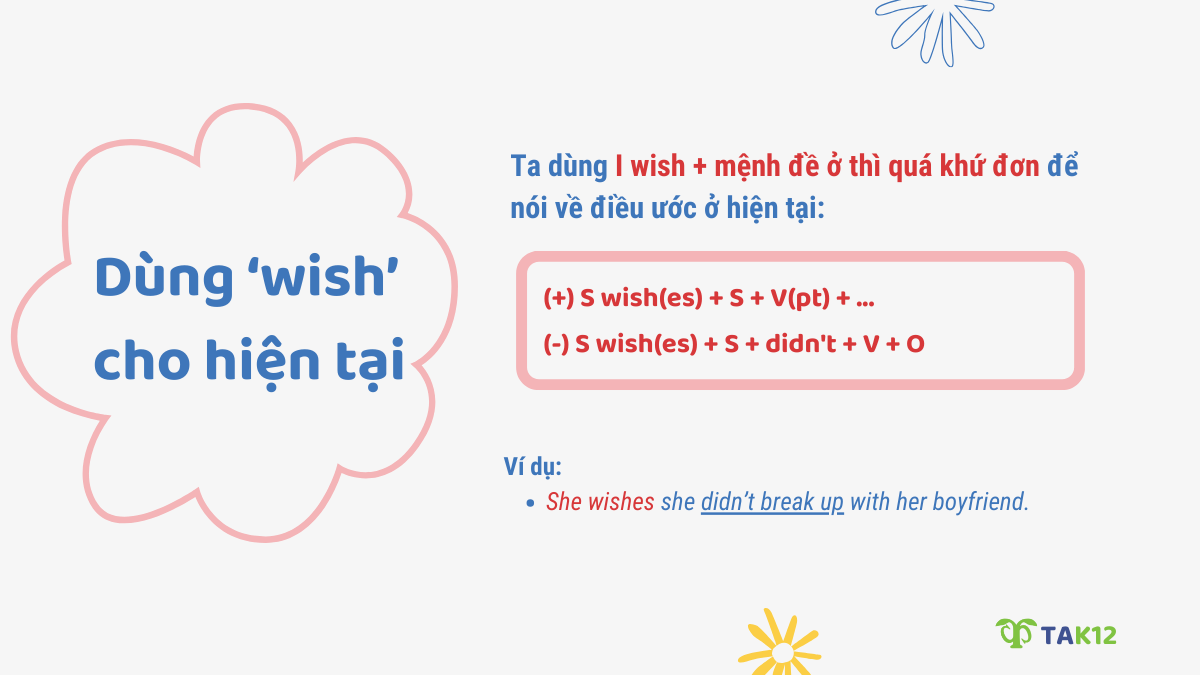 Dùng ‘wish’ cho hiện tại

Ta dùng I wish + mệnh đề ở thì quá khứ đơn để nói về điều ước ở hiện tại:

(+) S wish(es) + S + V(pt) + ...
(-) S wish(es) + S + didn't + V + O

Ví dụ:
• She wishes she didn’t break up with her boyfriend.

TAK12